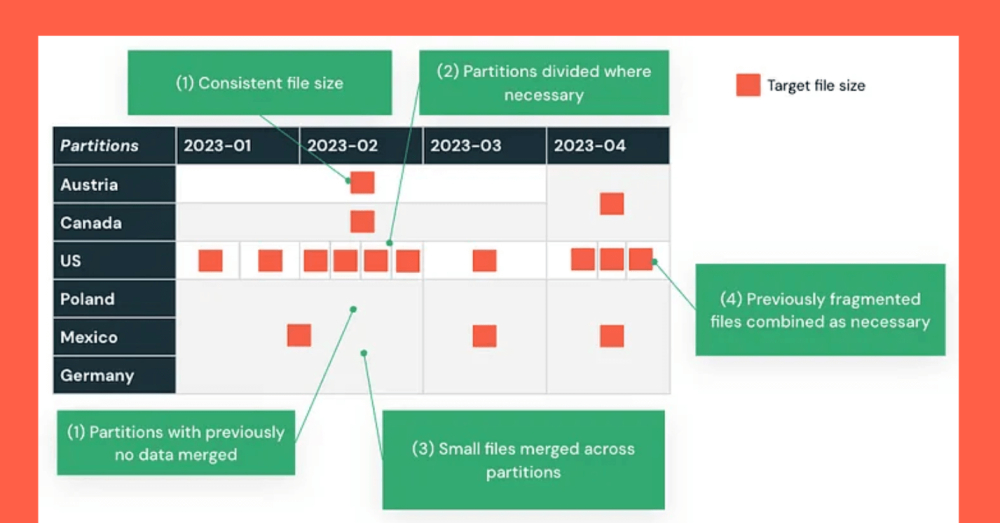 (1) Consistent file size

(2) Partitions divided where necessary

Target file size

| Partitions | 2023-01 | 2023-02 | 2023-03 | 2023-04 |
|---|---|---|---|---|
| Austria | | | | |
| Canada | | | | |
| US | | | | |
| Poland | | | | |
| Mexico | | | | |
| Germany | | | | |

(4) Previously fragmented files combined as necessary

(1) Partitions with previously no data merged

(3) Small files merged across partitions